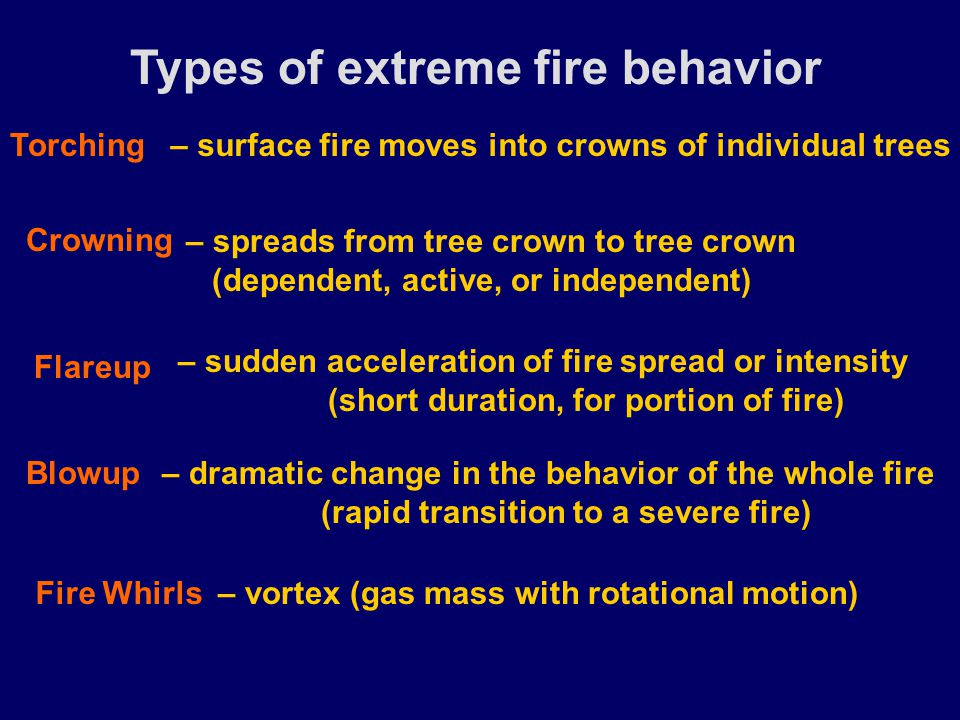 Types of extreme fire behavior

Torching – surface fire moves into crowns of individual trees

Crowning – spreads from tree crown to tree crown (dependent, active, or independent)

Flareup – sudden acceleration of fire spread or intensity (short duration, for portion of fire)

Blowup – dramatic change in the behavior of the whole fire (rapid transition to a severe fire)

Fire Whirls – vortex (gas mass with rotational motion)